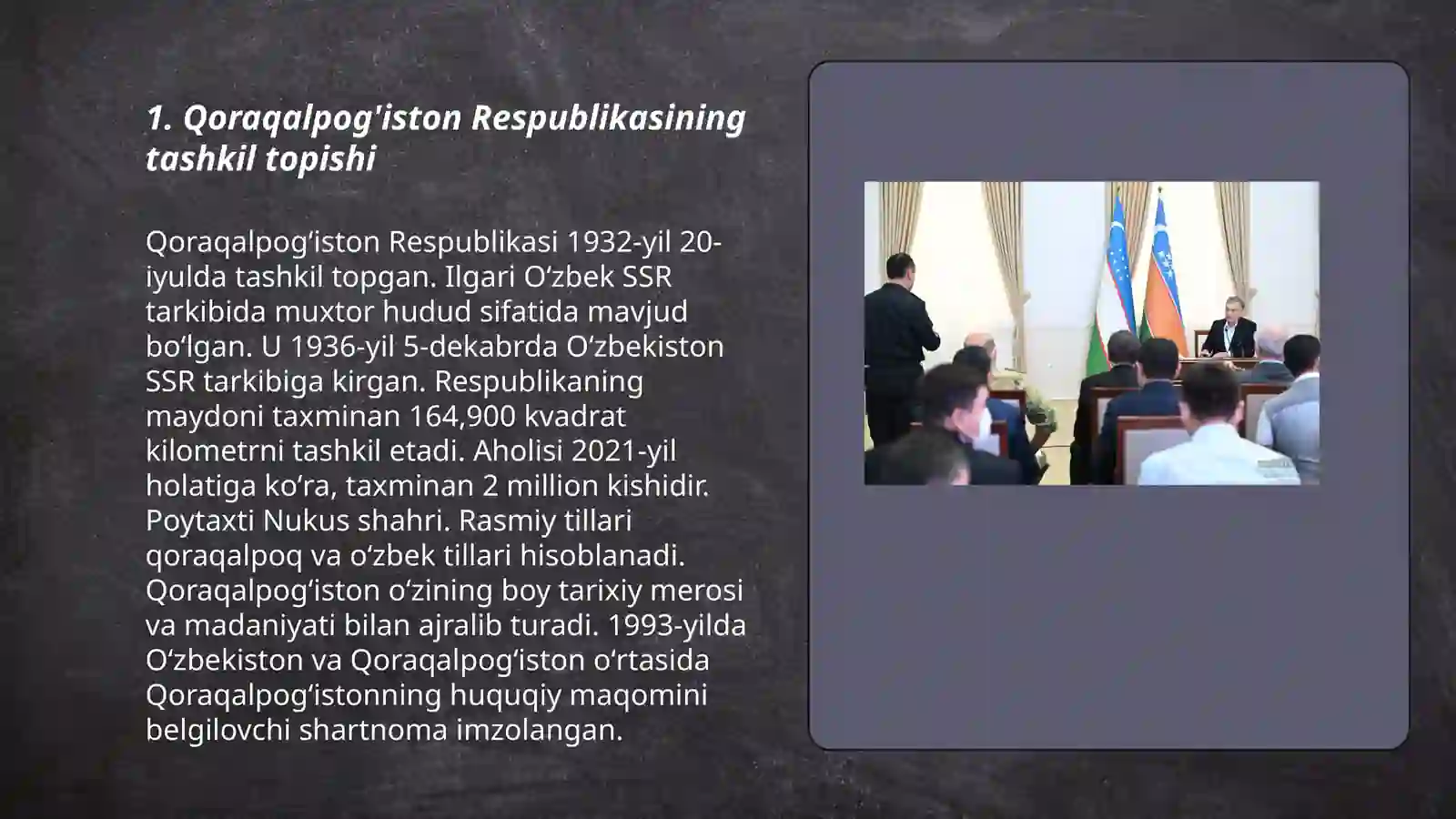 1. Qoraqalpog'iston Respublikasining tashkil topishi

Qoraqalpogʻiston Respublikasi 1932-yil 20-iyulda tashkil topgan. Ilgari Oʻzbek SSR tarkibida muxtor hudud sifatida mavjud boʻlgan. U 1936-yil 5-dekabrda Oʻzbekiston SSR tarkibiga kirgan. Respublikaning maydoni taxminan 164,900 kvadrat kilometrni tashkil etadi. Aholisi 2021-yil holatiga koʻra, taxminan 2 million kishidir. Poytaxti Nukus shahri. Rasmiy tillari qoraqalpoq va oʻzbek tillari hisoblanadi. Qoraqalpogʻiston oʻzining boy tarixiy merosi va madaniyati bilan ajralib turadi. 1993-yilda Oʻzbekiston va Qoraqalpogʻiston oʻrtasida Qoraqalpogʻistonning huquqiy maqomini belgilovchi shartnoma imzolangan.